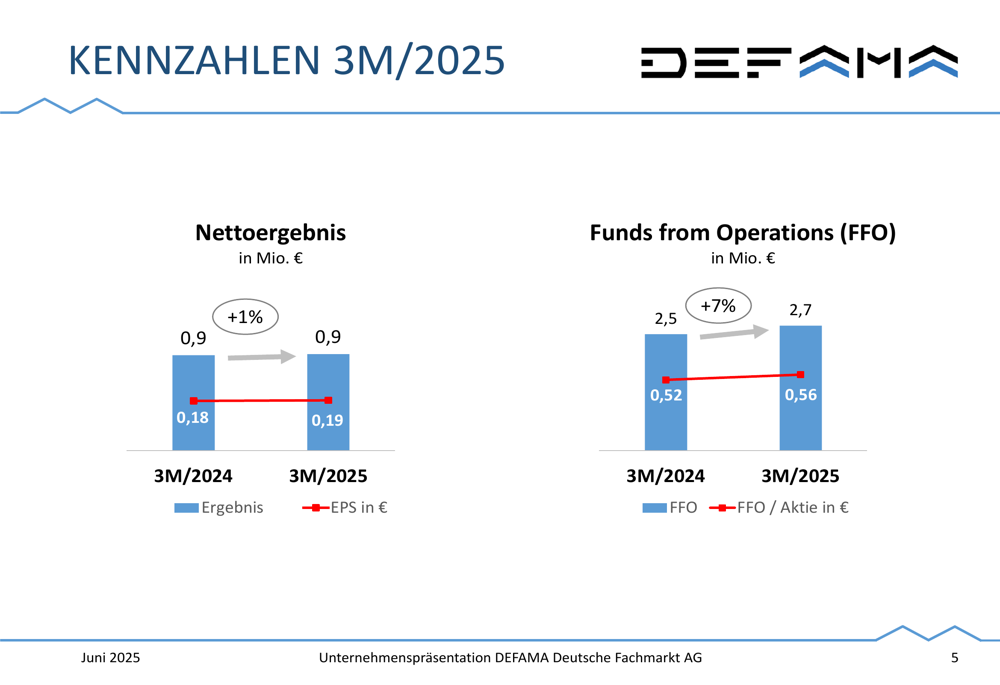 KENNZAHLEN 3M/2025

DEFAMA

Nettoergebnis
in Mio. €

+1%

0,9 0,9

0,18 0,19

3M/2024 3M/2025

Ergebnis EPS in €

Funds from Operations (FFO)
in Mio. €

+7%

2,5 2,7

0,52 0,56

3M/2024 3M/2025

FFO FFO / Aktie in €

Juni 2025 Unternehmenspräsentation DEFAMA Deutsche Fachmarkt AG 5